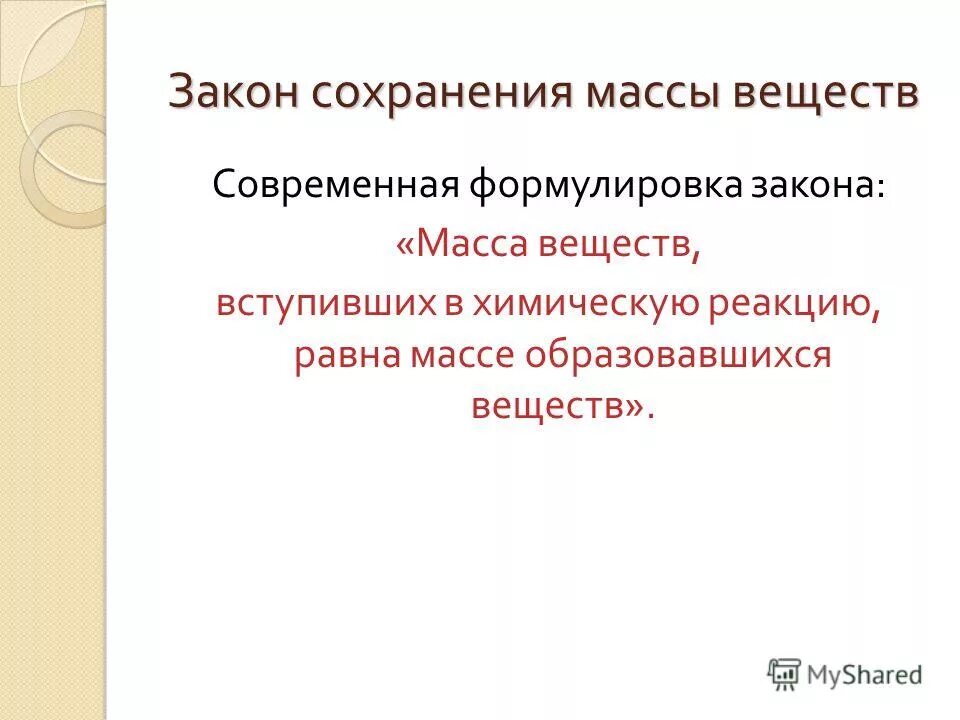 Закон сохранения массы веществ

Современная формулировка закона:

«Масса веществ, вступивших в химическую реакцию, равна массе образовавшихся веществ».

MyShared